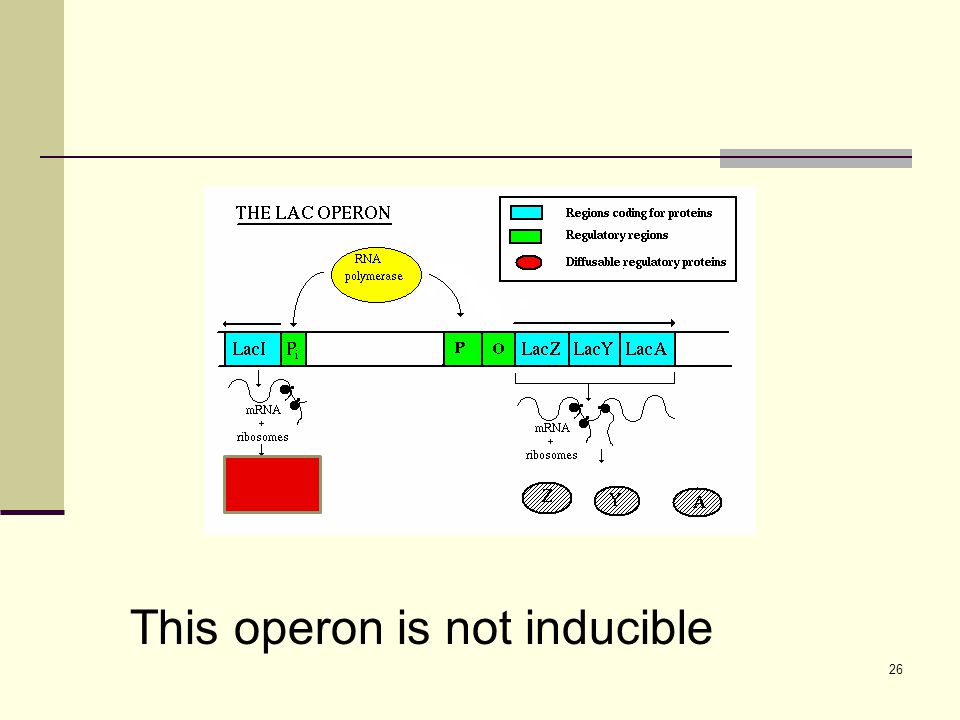 THE LAC OPERON

Regions coding for proteins
Regulatory regions
Diffusable regulatory proteins

RNA polymerase

LacI $P_i$ P O LacZ LacY LacA

mRNA + ribosomes

mRNA + ribosomes

Z Y A

This operon is not inducible

26